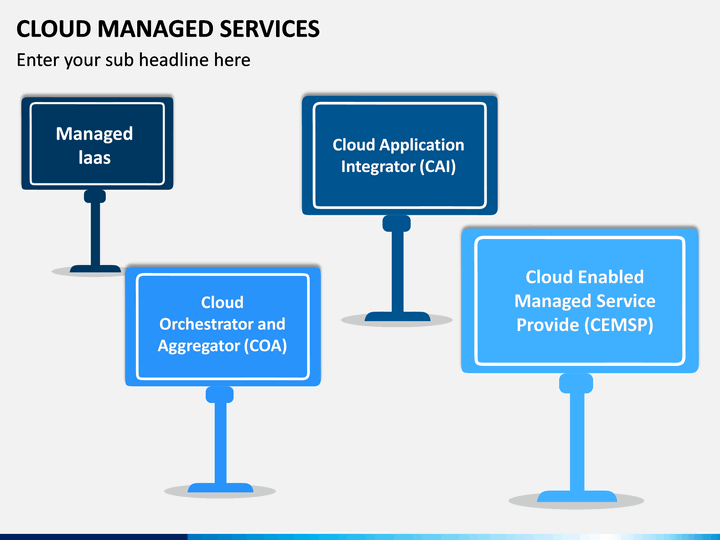 CLOUD MANAGED SERVICES

Enter your sub headline here

Managed Iaas

Cloud Application Integrator (CAI)

Cloud Orchestrator and Aggregator (COA)

Cloud Enabled Managed Service Provide (CEMSP)